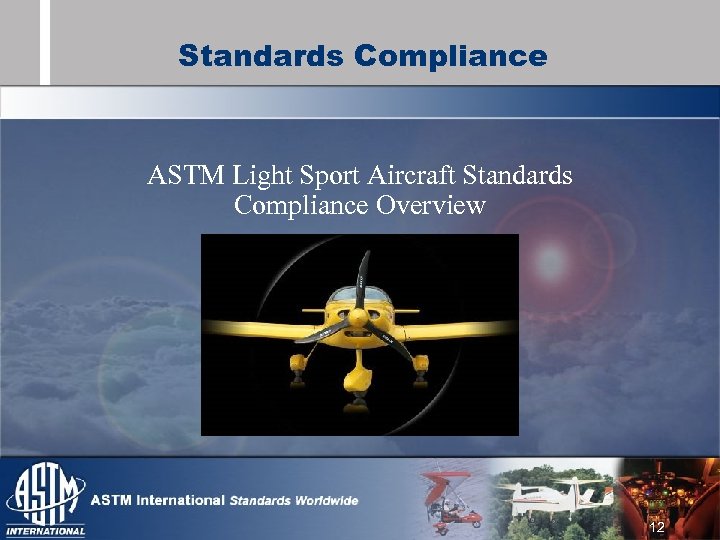 Standards Compliance

ASTM Light Sport Aircraft Standards Compliance Overview

ASTM INTERNATIONAL

ASTM International Standards Worldwide

12